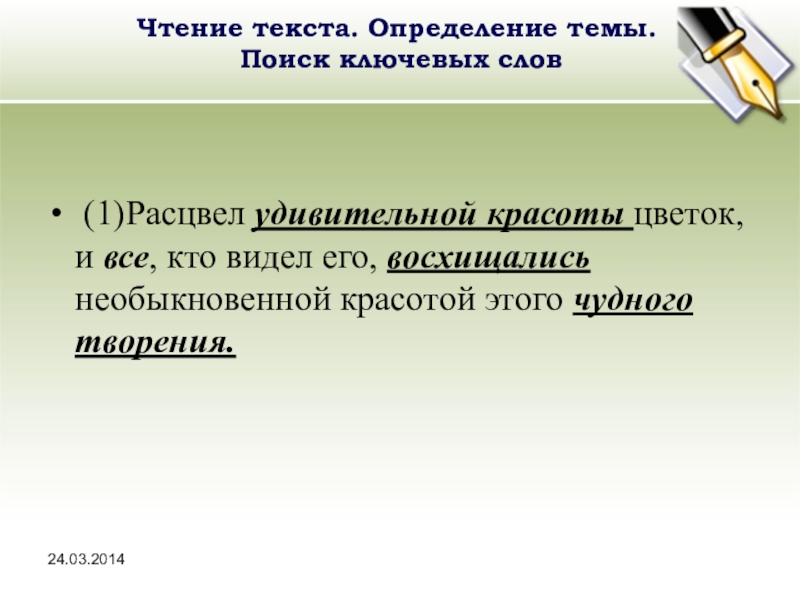 Чтение текста. Определение темы.
Поиск ключевых слов

• (1)Расцвел удивительной красоты цветок, и все, кто видел его, восхищались необыкновенной красотой этого чудного творения.

24.03.2014